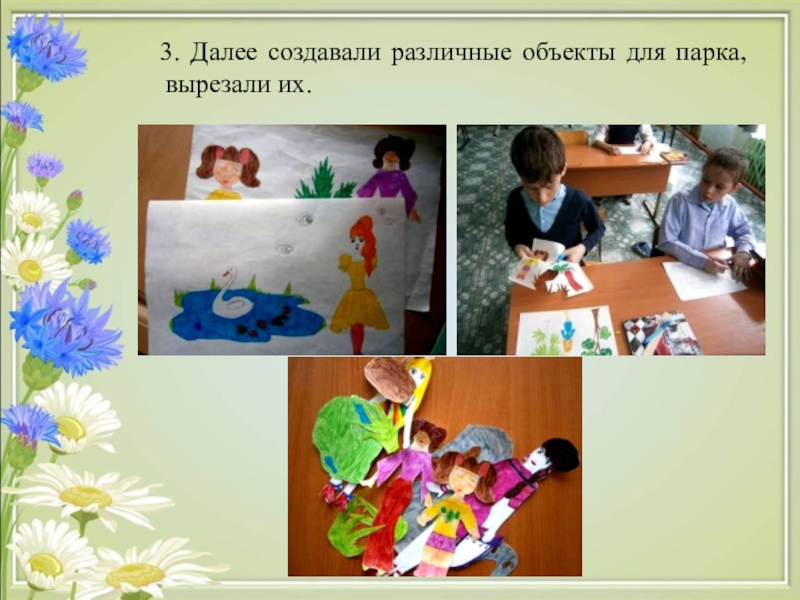 3. Далее создавали различные объекты для парка, вырезали их.